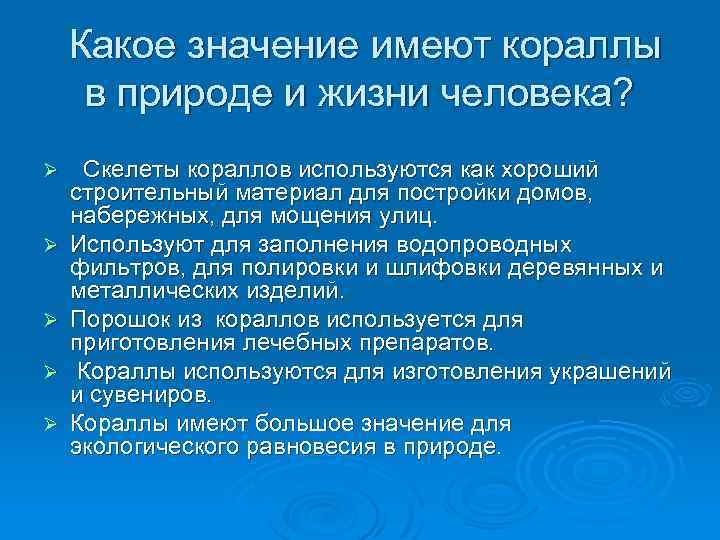 Какое значение имеют кораллы в природе и жизни человека?

➢ Скелеты кораллов используются как хороший строительный материал для постройки домов, набережных, для мощения улиц.

➢ Используют для заполнения водопроводных фильтров, для полировки и шлифовки деревянных и металлических изделий.

➢ Порошок из кораллов используется для приготовления лечебных препаратов.

➢ Кораллы используются для изготовления украшений и сувениров.

➢ Кораллы имеют большое значение для экологического равновесия в природе.